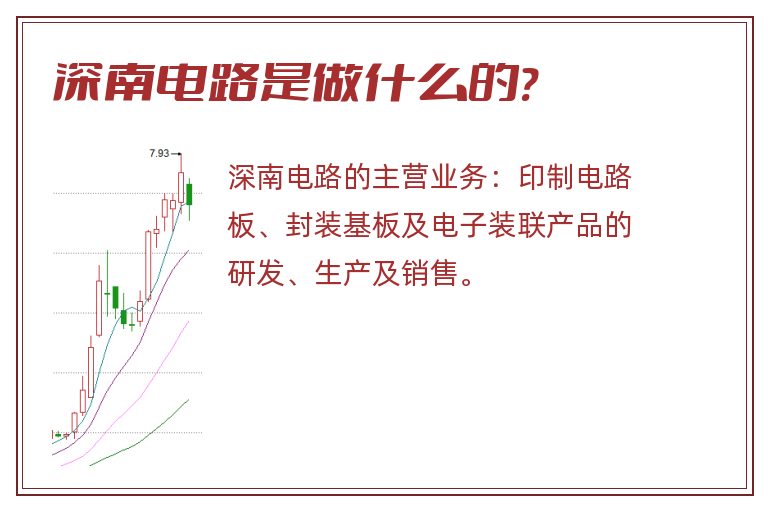 深南电路是做什么的?

7.93

深南电路的主营业务：印制电路板、封装基板及电子装联产品的研发、生产及销售。